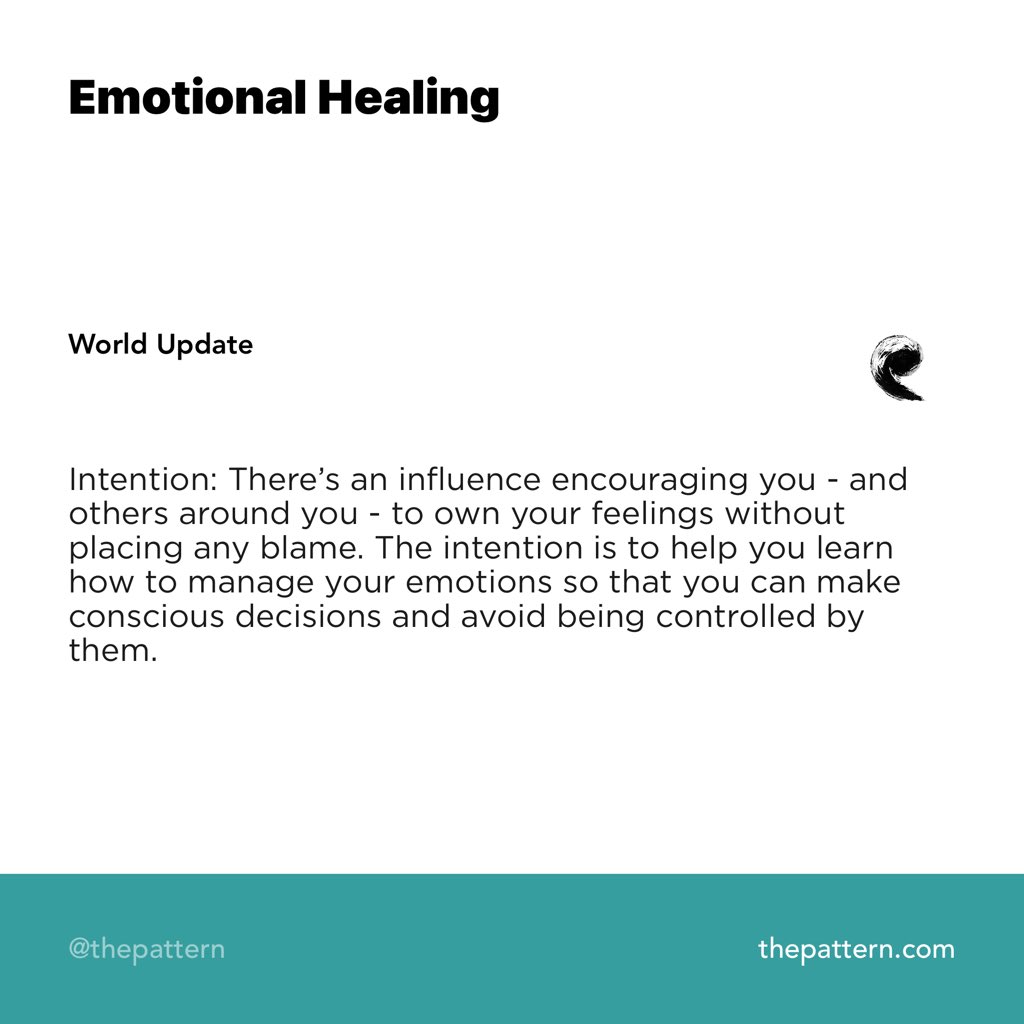 Emotional Healing

World Update

Intention: There's an influence encouraging you - and others around you - to own your feelings without placing any blame. The intention is to help you learn how to manage your emotions so that you can make conscious decisions and avoid being controlled by them.

@thepattern

thepattern.com